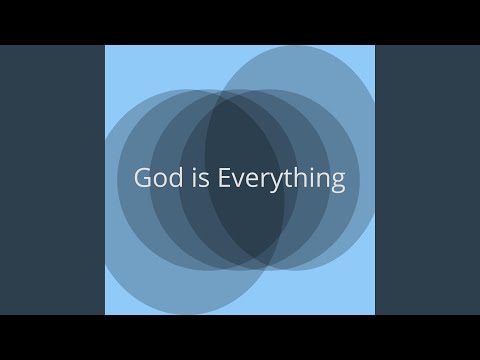 God is Everything